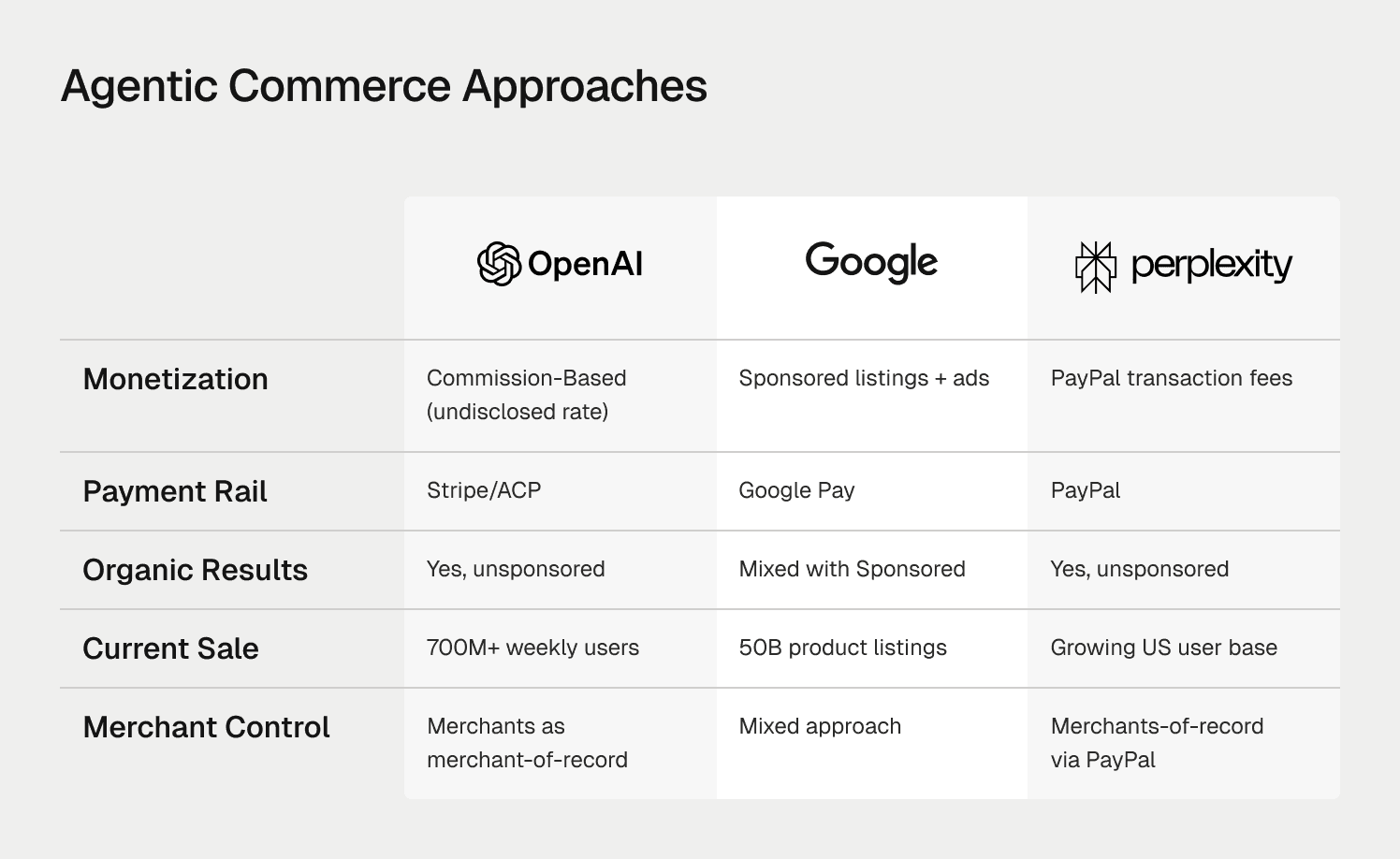 Agentic Commerce Approaches

| | OpenAI | Google | perplexity |
|---|---|---|---|
| Monetization | Commission-Based (undisclosed rate) | Sponsored listings + ads | PayPal transaction fees |
| Payment Rail | Stripe/ACP | Google Pay | PayPal |
| Organic Results | Yes, unsponsored | Mixed with Sponsored | Yes, unsponsored |
| Current Sale | 700M+ weekly users | 50B product listings | Growing US user base |
| Merchant Control | Merchants as merchant-of-record | Mixed approach | Merchants-of-record via PayPal |